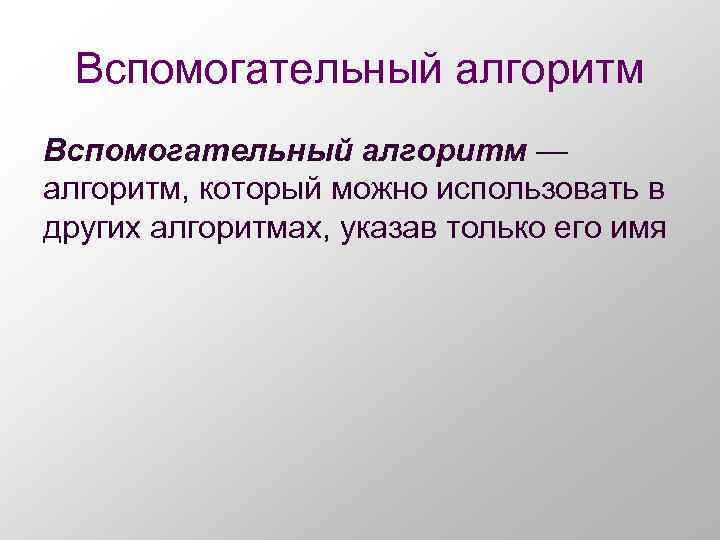 Вспомогательный алгоритм

Вспомогательный алгоритм — алгоритм, который можно использовать в других алгоритмах, указав только его имя